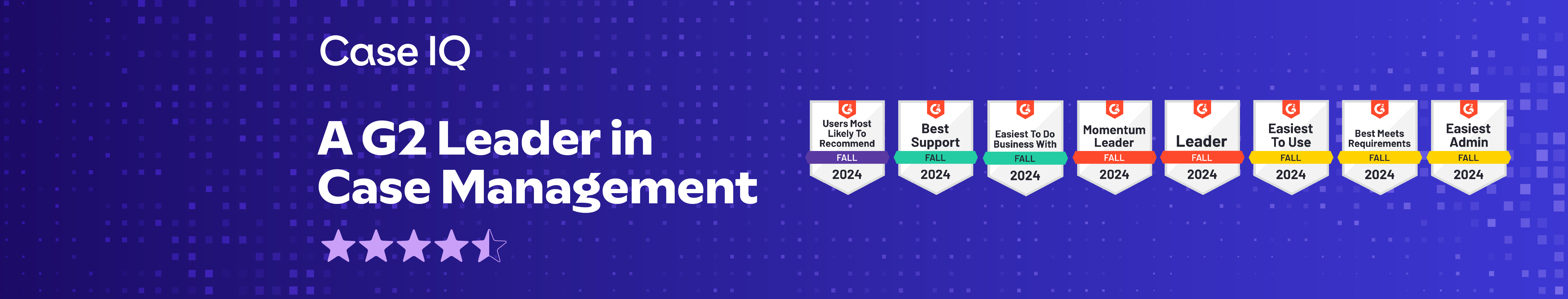 Case IQ

A G2 Leader in Case Management

Users Most Likely To Recommend FALL 2024

Best Support FALL 2024

Easiest To Do Business With FALL 2024

Momentum Leader FALL 2024

Leader FALL 2024

Easiest To Use FALL 2024

Best Meets Requirements FALL 2024

Easiest Admin FALL 2024